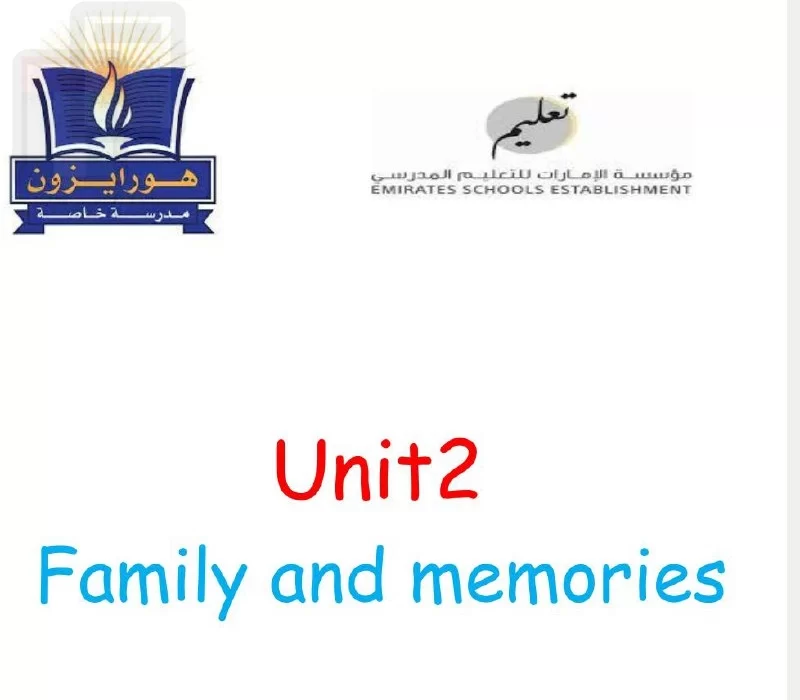 هورايزون
مدرسة خاصة

تعليم
مؤسسة الإمارات للتعليم المدرسي
EMIRATES SCHOOLS ESTABLISHMENT

Unit2
Family and memories